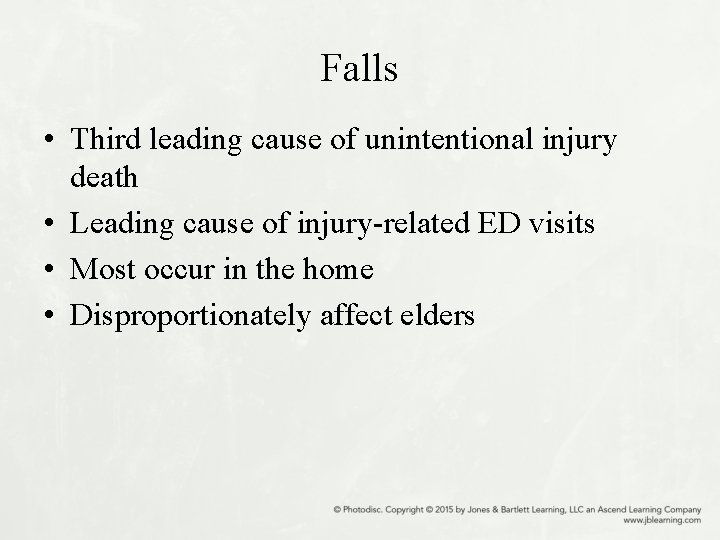 Falls

• Third leading cause of unintentional injury death
• Leading cause of injury-related ED visits
• Most occur in the home
• Disproportionately affect elders

© Photodisc. Copyright © 2015 by Jones & Bartlett Learning, LLC an Ascend Learning Company
www.jblearning.com